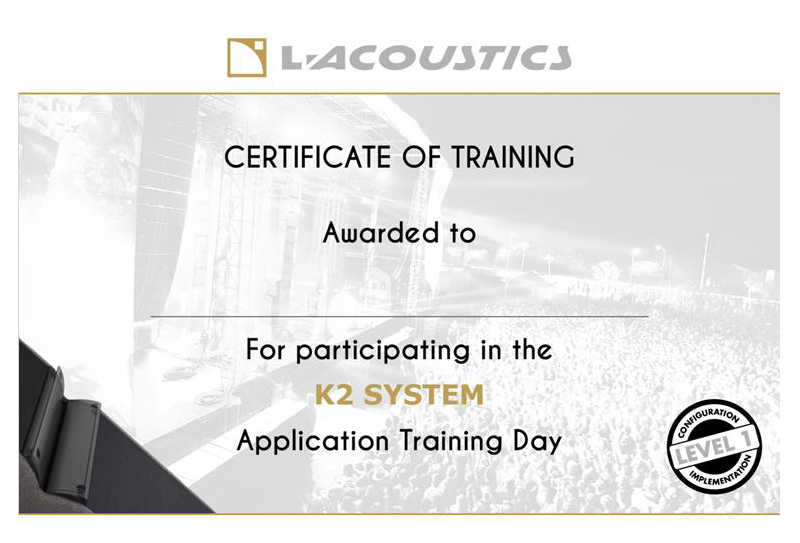 L-ACOUSTICS

CERTIFICATE OF TRAINING

Awarded to

For participating in the

K2 SYSTEM

Application Training Day

CONFIGURATION
LEVEL 1
IMPLEMENTATION